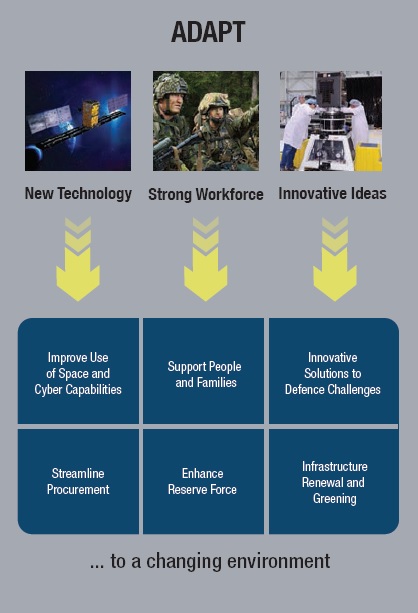 ADAPT

New Technology

Strong Workforce

Innovative Ideas

Improve Use of Space and Cyber Capabilities

Support People and Families

Innovative Solutions to Defence Challenges

Streamline Procurement

Enhance Reserve Force

Infrastructure Renewal and Greening

... to a changing environment